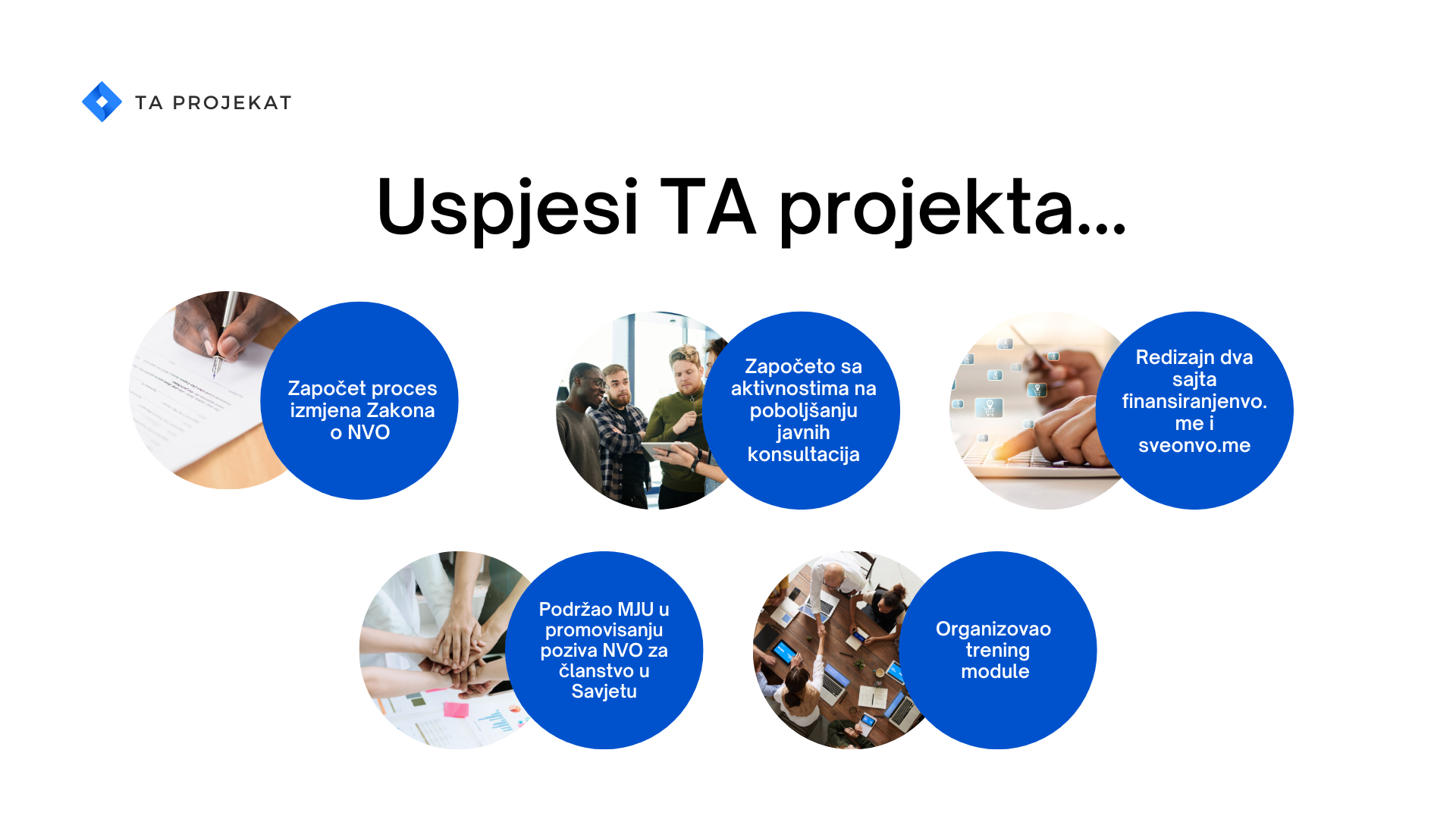 TA PROJEKAT

Uspjesi TA projekta...

Započet proces izmjena Zakona o NVO

Započeto sa aktivnostima na poboljšanju javnih konsultacija

Redizajn dva sajta finansiranjenvo.me i sveonvo.me

Podržao MJU u promovisanju poziva NVO za članstvo u Savjetu

Organizovao trening module